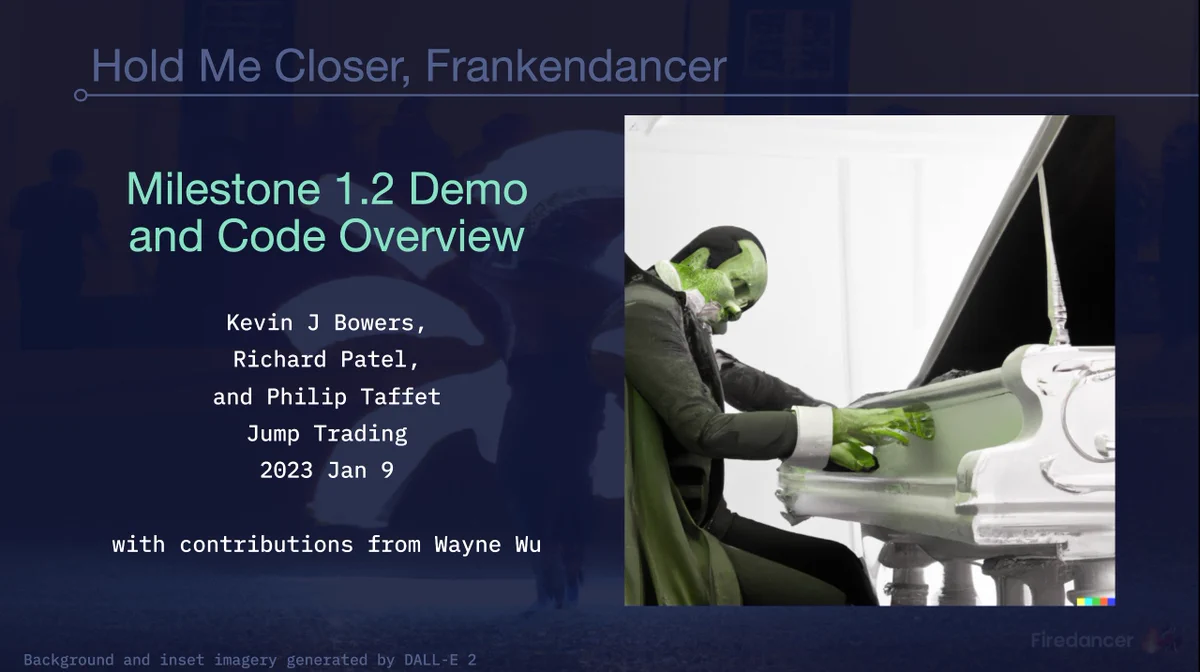 Hold Me Closer, Frankendancer

Milestone 1.2 Demo and Code Overview

Kevin J Bowers,
Richard Patel,
and Philip Taffet
Jump Trading
2023 Jan 9

with contributions from Wayne Wu

Background and inset imagery generated by DALL-E 2

Firedancer